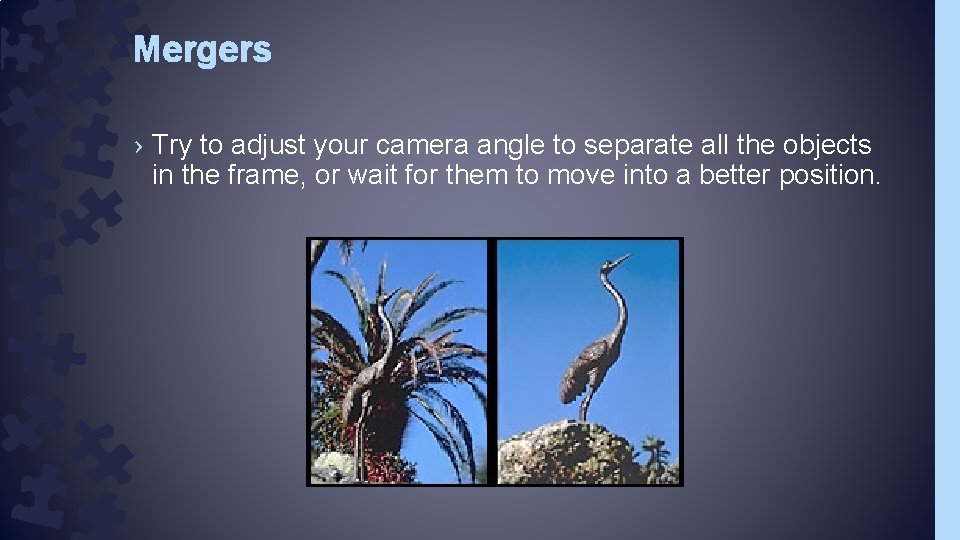 Mergers

› Try to adjust your camera angle to separate all the objects in the frame, or wait for them to move into a better position.